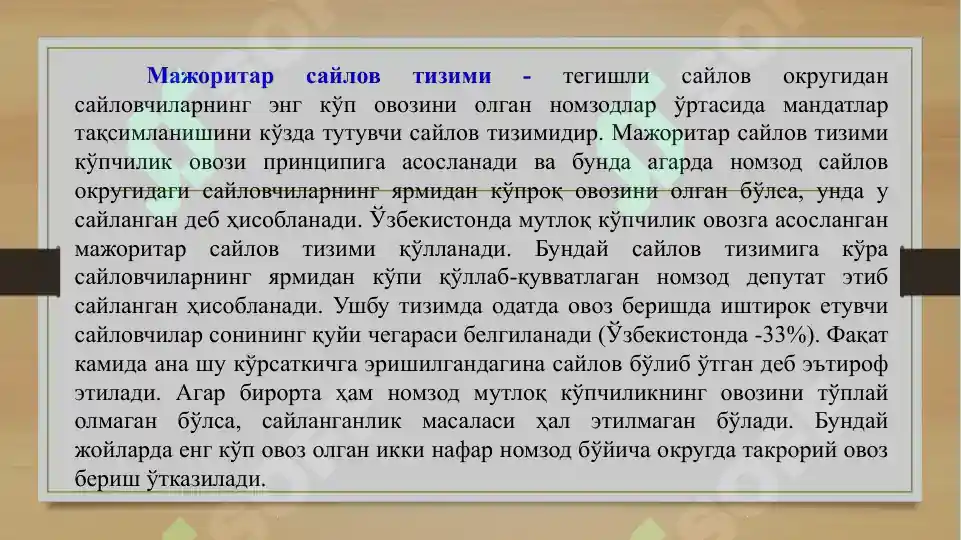 Мажоритар сайлов тизими - тегишли сайлов округидан сайловчиларнинг энг кўп овозини олган номзодлар ўртасида мандатлар тақсимланишини кўзда тутувчи сайлов тизимидир. Мажоритар сайлов тизими кўпчилик овози принципига асосланади ва бунда агарда номзод сайлов округидаги сайловчиларнинг ярмидан кўпроқ овозини олган бўлса, унда у сайланган деб ҳисобланади. Ўзбекистонда мутлоқ кўпчилик овозга асосланган мажоритар сайлов тизими қўлланади. Бундай сайлов тизимига кўра сайловчиларнинг ярмидан кўпи қўллаб-қувватлаган номзод депутат этиб сайланган ҳисобланади. Ушбу тизимда одатда овоз беришда иштирок етувчи сайловчилар сонининг қуйи чегараси белгиланади (Ўзбекистонда -33%). Фақат камида ана шу кўрсаткичга эришилгандагина сайлов бўлиб ўтган деб эътироф этилади. Агар бирорта ҳам номзод мутлоқ кўпчиликнинг овозини тўплай олмаган бўлса, сайланганлик масаласи ҳал этилмаган бўлади. Бундай жойларда енг кўп овоз олган икки нафар номзод бўйича округда такрорий овоз бериш ўтказилади.